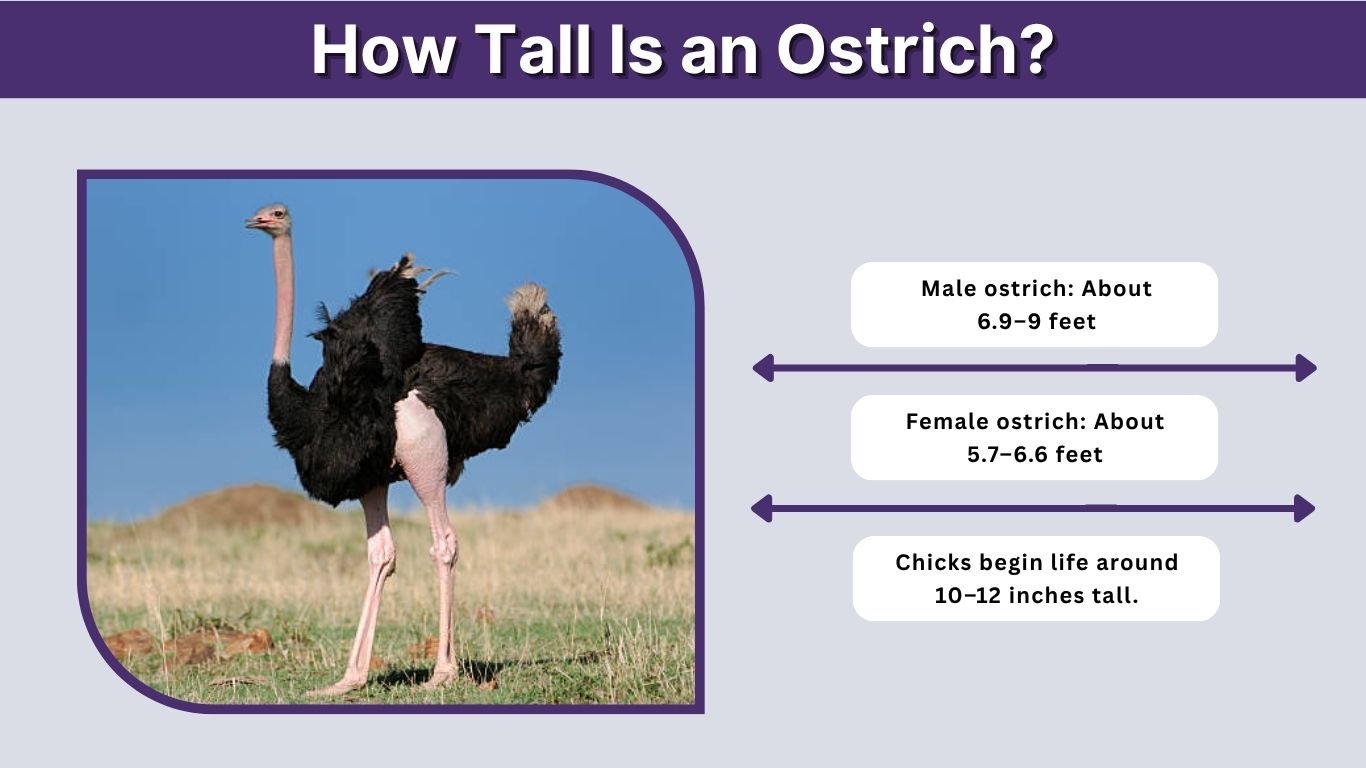 How Tall Is an Ostrich?

Male ostrich: About 6.9–9 feet

Female ostrich: About 5.7–6.6 feet

Chicks begin life around 10–12 inches tall.